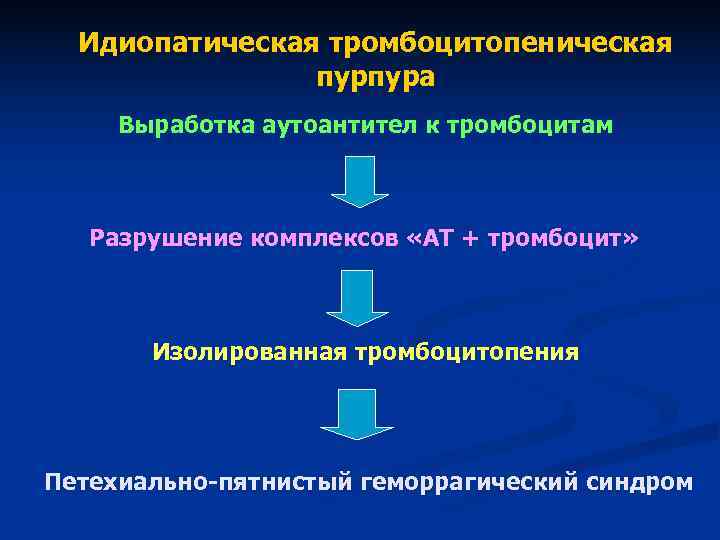 Идиопатическая тромбоцитопеническая пурпура

Выработка аутоантител к тромбоцитам

Разрушение комплексов «АТ + тромбоцит»

Изолированная тромбоцитопения

Петехиально-пятнистый геморрагический синдром